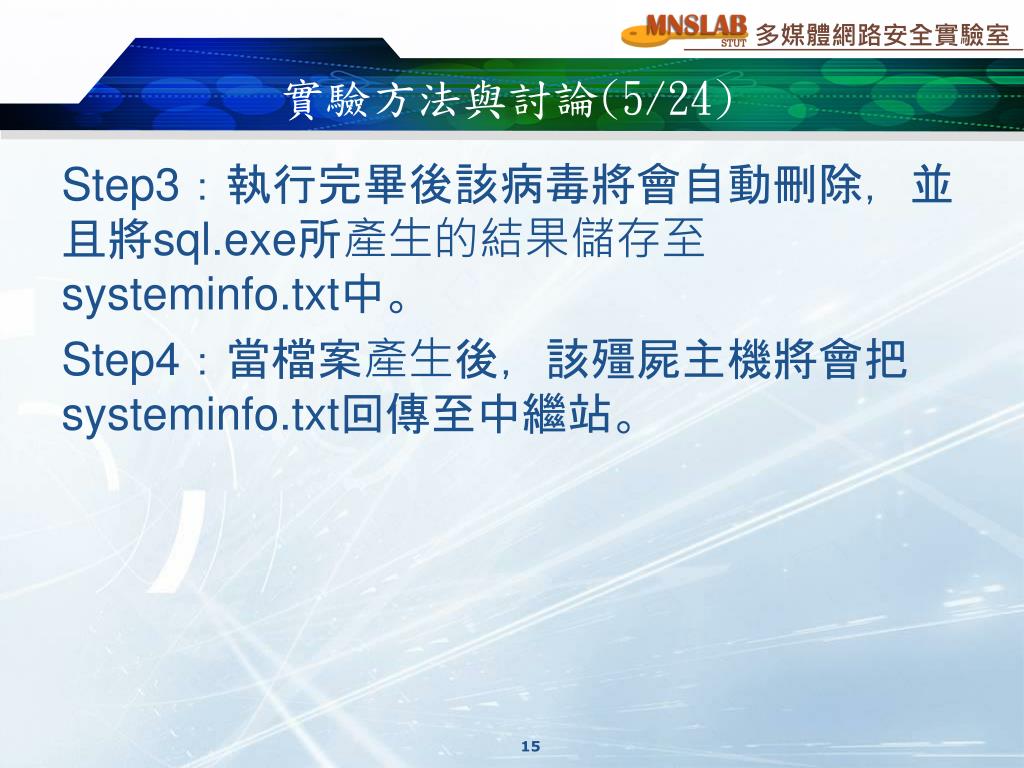 MNSLAB STUT 多媒體網路安全實驗室

實驗方法與討論(5/24)

Step3：執行完畢後該病毒將會自動刪除，並且將sql.exe所產生的結果儲存至systeminfo.txt中。

Step4：當檔案產生後，該殭屍主機將會把systeminfo.txt回傳至中繼站。

15